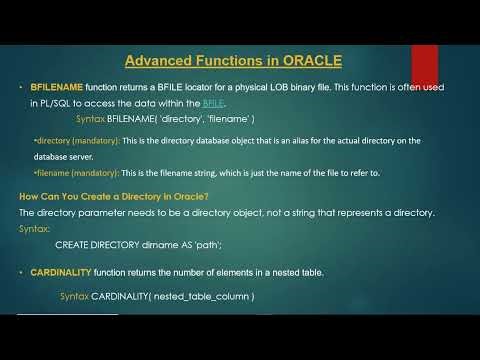 Advanced Functions in ORACLE

• BFILENAME function returns a BFILE locator for a physical LOB binary file. This function is often used in PL/SQL to access the data within the BFILE.

Syntax BFILENAME( 'directory', 'filename' )

•directory (mandatory): This is the directory database object that is an alias for the actual directory on the database server.

•filename (mandatory): This is the filename string, which is just the name of the file to refer to.

How Can You Create a Directory in Oracle?

The directory parameter needs to be a directory object, not a string that represents a directory.

Syntax:

CREATE DIRECTORY dirname AS 'path';

• CARDINALITY function returns the number of elements in a nested table.

Syntax CARDINALITY( nested_table_column )